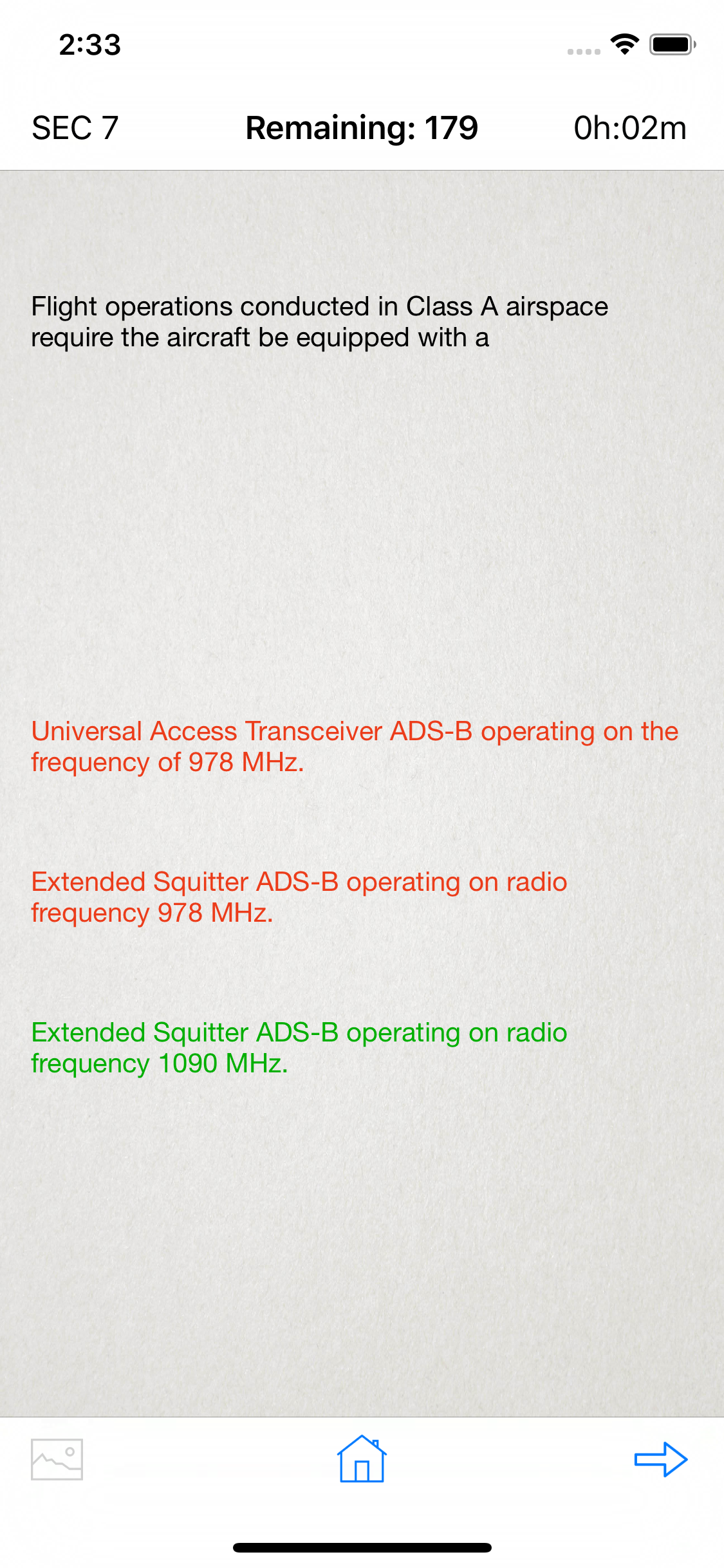 2:33

SEC 7 Remaining: 179 0h:02m

Flight operations conducted in Class A airspace require the aircraft be equipped with a

Universal Access Transceiver ADS-B operating on the frequency of 978 MHz.

Extended Squitter ADS-B operating on radio frequency 978 MHz.

Extended Squitter ADS-B operating on radio frequency 1090 MHz.